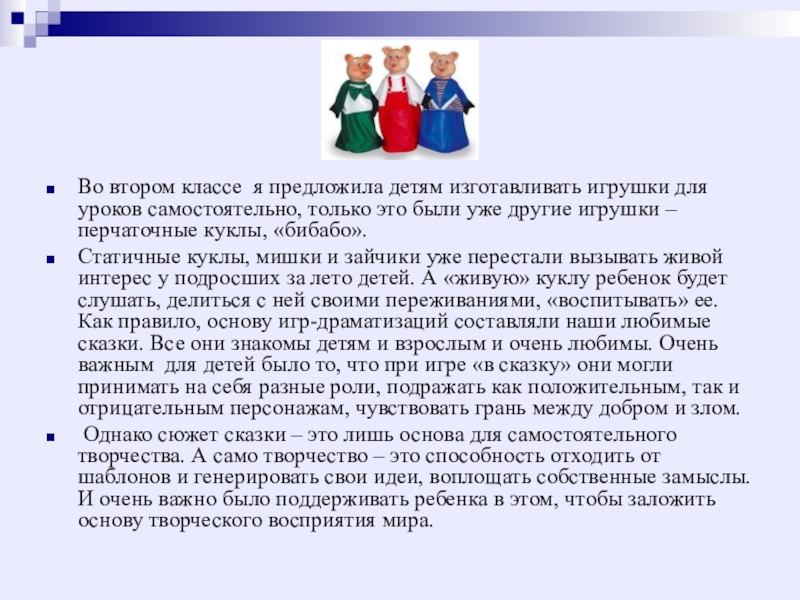 Во втором классе я предложила детям изготавливать игрушки для уроков самостоятельно, только это были уже другие игрушки – перчаточные куклы, «бибабо».

Статичные куклы, мишки и зайчики уже перестали вызывать живой интерес у подросших за лето детей. А «живую» куклу ребенок будет слушать, делиться с ней своими переживаниями, «воспитывать» ее. Как правило, основу игр-драматизаций составляли наши любимые сказки. Все они знакомы детям и взрослым и очень любимы. Очень важным для детей было то, что при игре «в сказку» они могли принимать на себя разные роли, подражать как положительным, так и отрицательным персонажам, чувствовать грань между добром и злом.

Однако сюжет сказки – это лишь основа для самостоятельного творчества. А само творчество – это способность отходить от шаблонов и генерировать свои идеи, воплощать собственные замыслы. И очень важно было поддерживать ребенка в этом, чтобы заложить основу творческого восприятия мира.